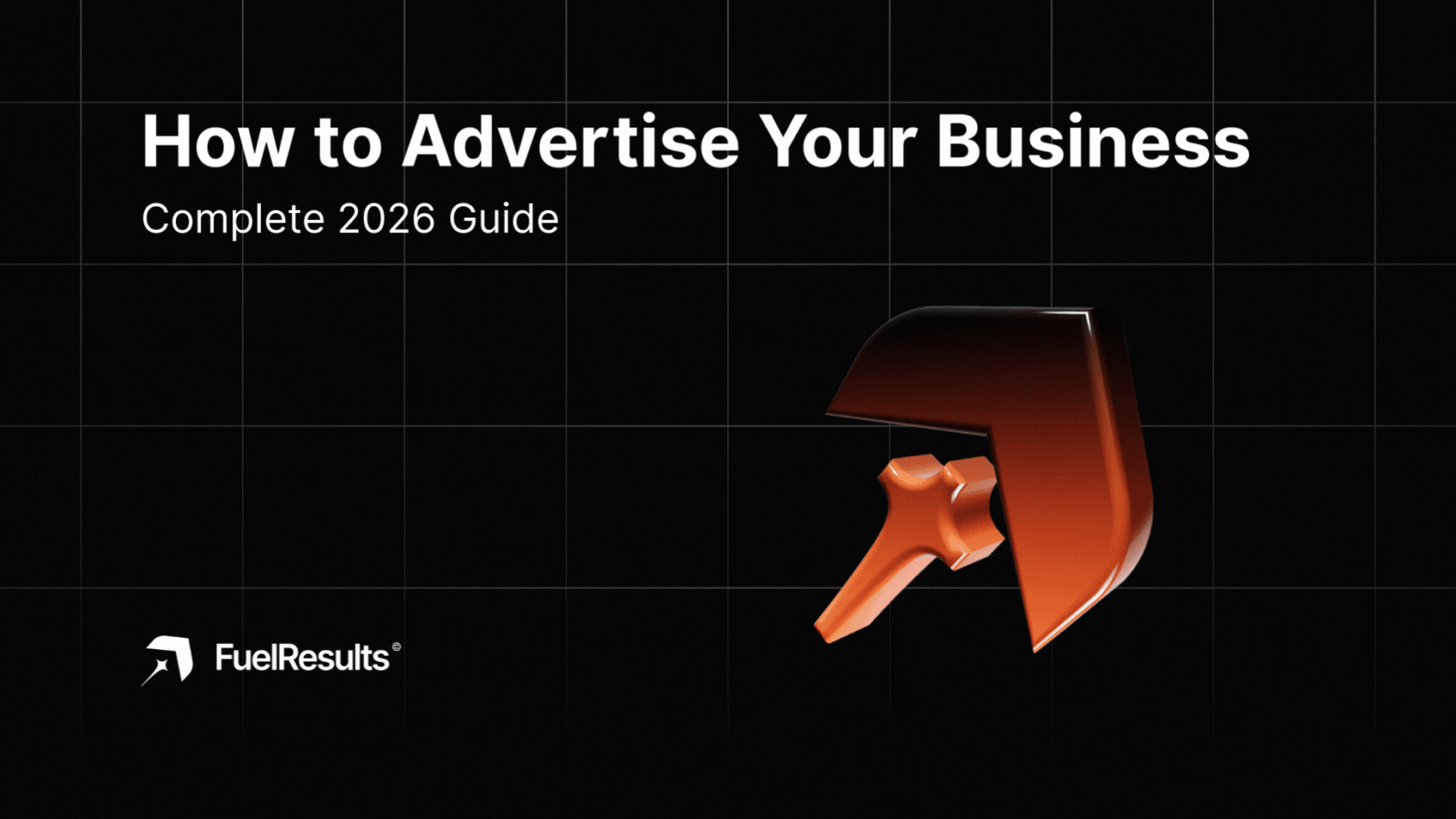 How to Advertise Your Business
Complete 2026 Guide

FuelResults©